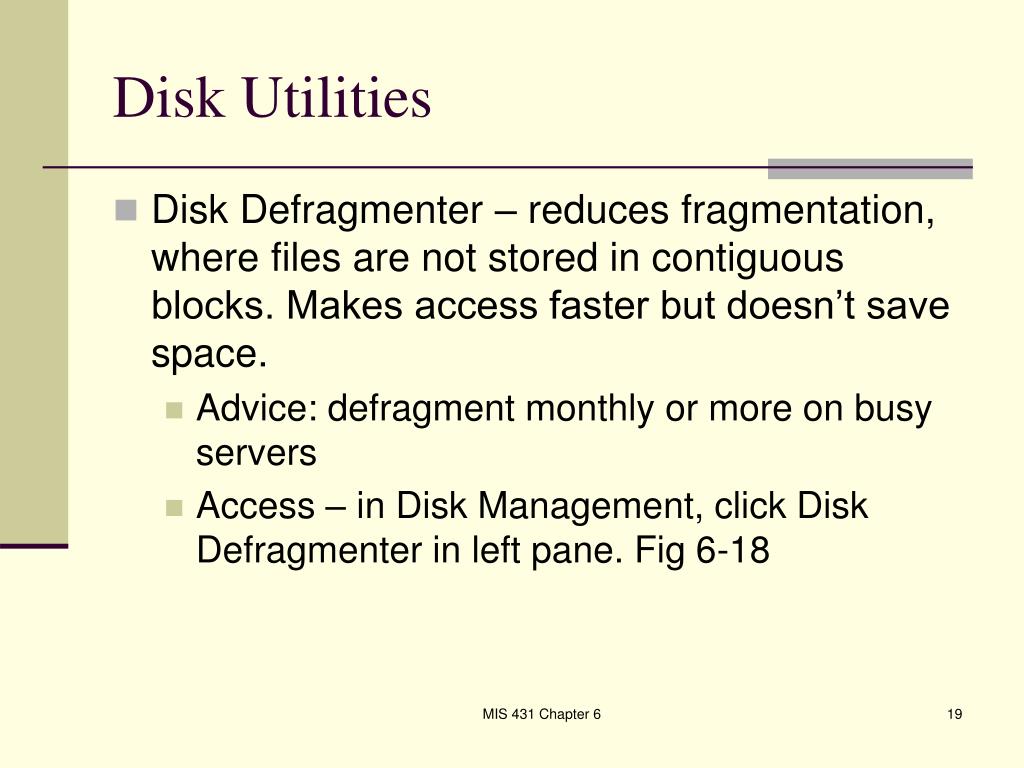 Disk Utilities

Disk Defragmenter – reduces fragmentation, where files are not stored in contiguous blocks. Makes access faster but doesn’t save space.

Advice: defragment monthly or more on busy servers

Access – in Disk Management, click Disk Defragmenter in left pane. Fig 6-18

MIS 431 Chapter 6

19